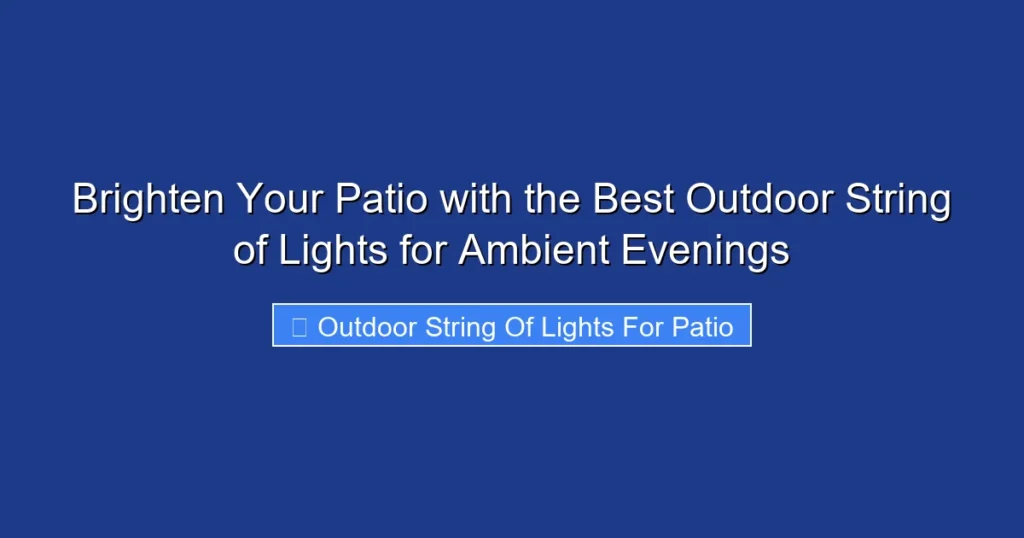 Brighten Your Patio with the Best Outdoor String of Lights for Ambient Evenings

Outdoor String Of Lights For Patio